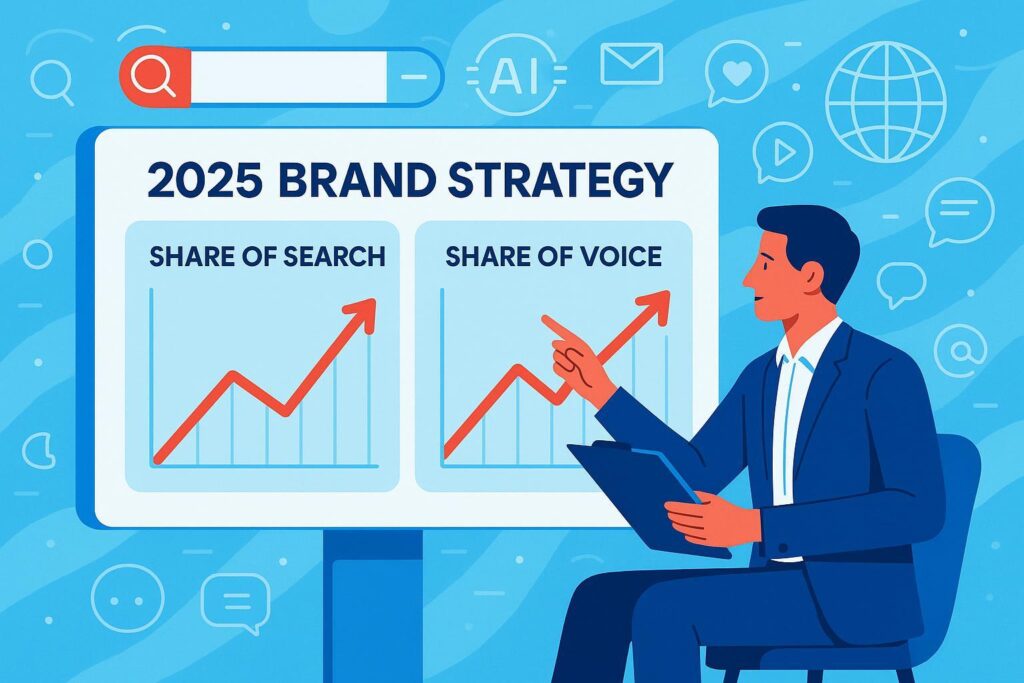 AI

2025 BRAND STRATEGY

SHARE OF SEARCH

SHARE OF VOICE